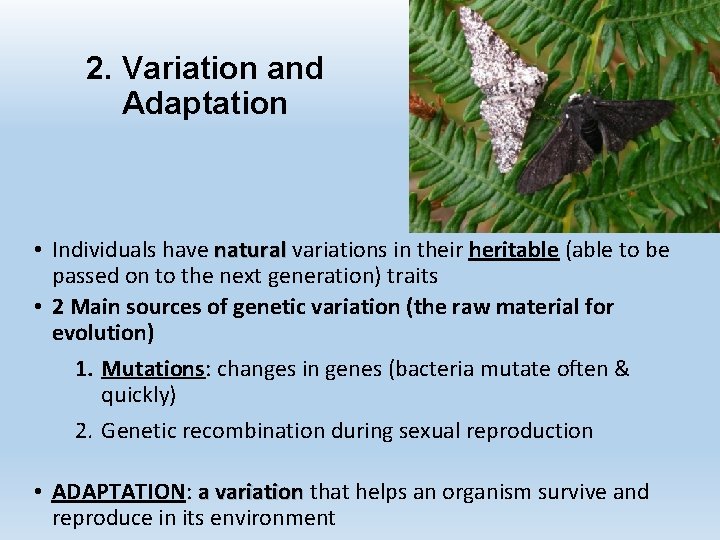 2. Variation and Adaptation

• Individuals have natural variations in their heritable (able to be passed on to the next generation) traits
• 2 Main sources of genetic variation (the raw material for evolution)
1. Mutations: changes in genes (bacteria mutate often & quickly)
2. Genetic recombination during sexual reproduction

• ADAPTATION: a variation that helps an organism survive and reproduce in its environment